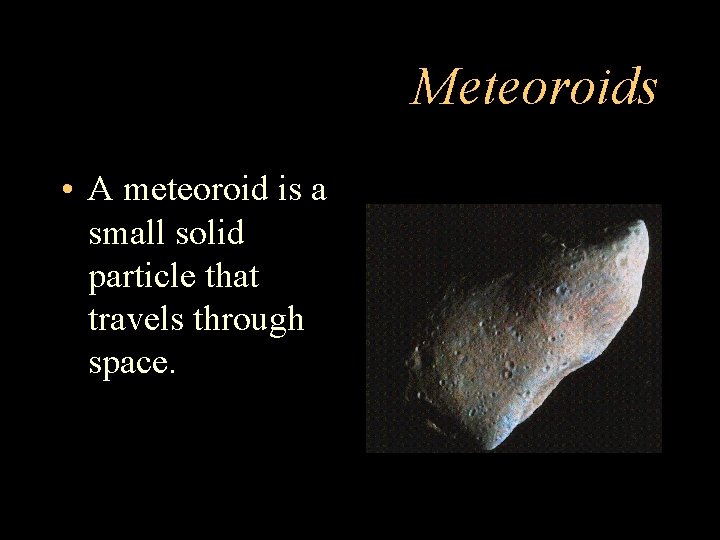 Meteoroids

• A meteoroid is a small solid particle that travels through space.